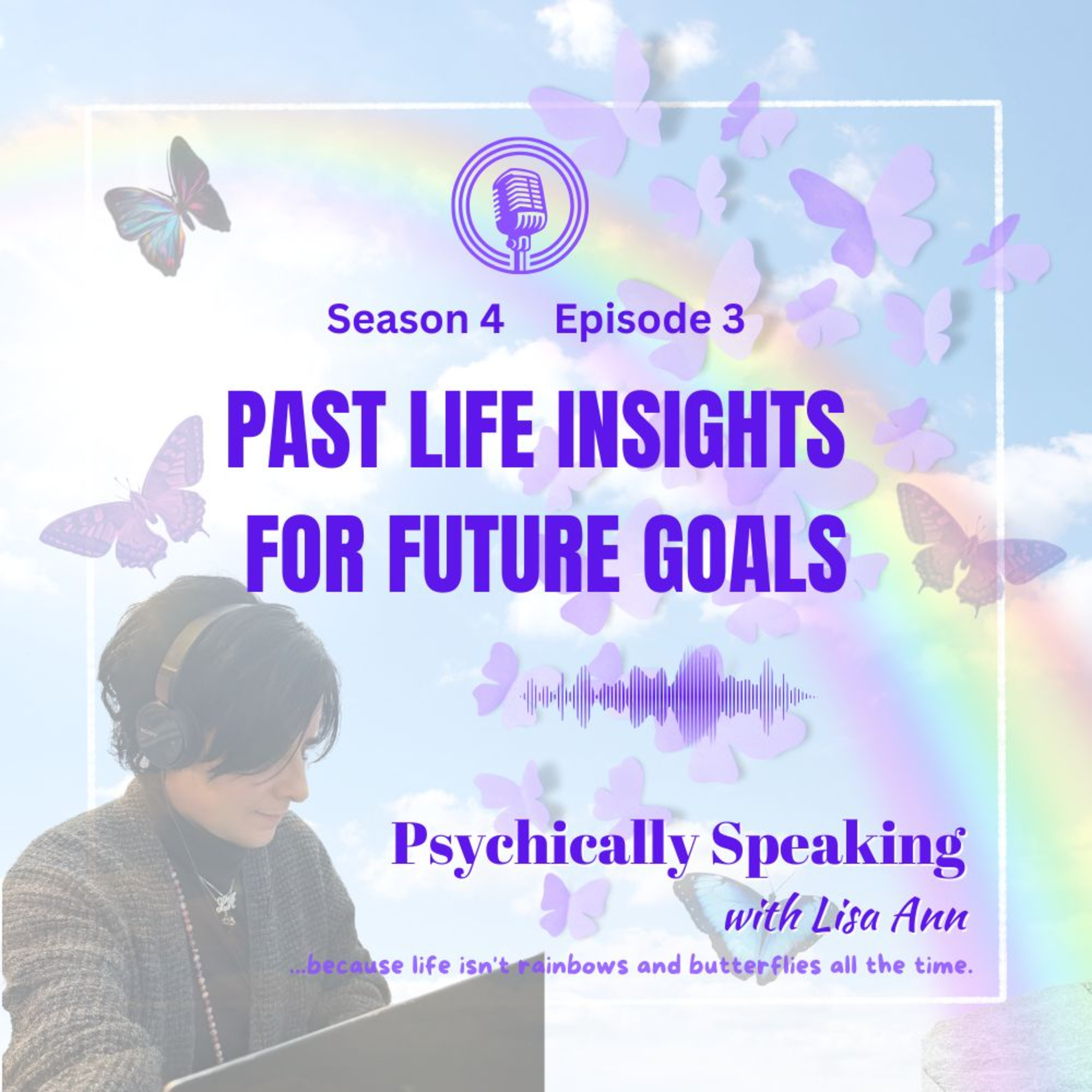 Season 4 Episode 3

PAST LIFE INSIGHTS FOR FUTURE GOALS

Psychically Speaking

with Lisa Ann

...because life isn't rainbows and butterflies all the time.